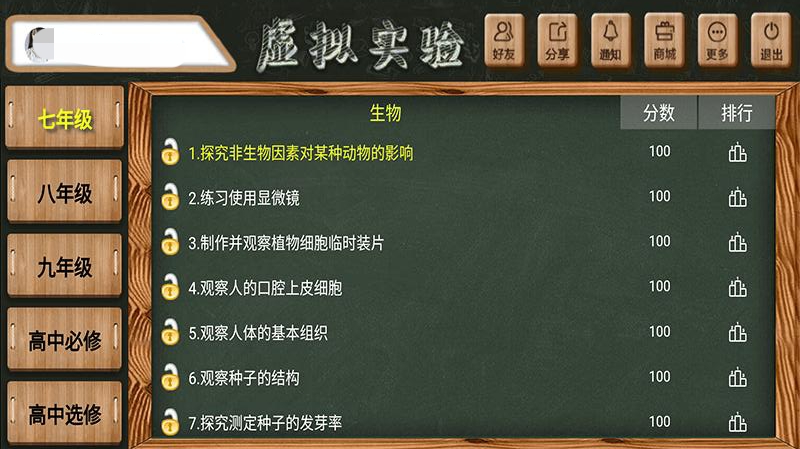 虚拟实验

好友 分享 通知 商城 更多 退出

七年级
八年级
九年级
高中必修
高中选修

| 生物 | 分数 | 排行 |
|---|---|---|
| 1.探究非生物因素对某种动物的影响 | 100 | |
| 2.练习使用显微镜 | 100 | |
| 3.制作并观察植物细胞临时装片 | 100 | |
| 4.观察人的口腔上皮细胞 | 100 | |
| 5.观察人体的基本组织 | 100 | |
| 6.观察种子的结构 | 100 | |
| 7.探究测定种子的发芽率 | 100 | |